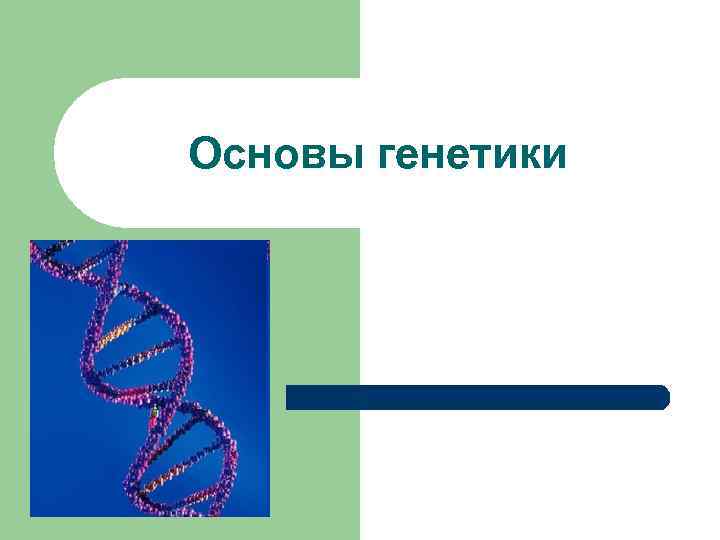 Основы генетики